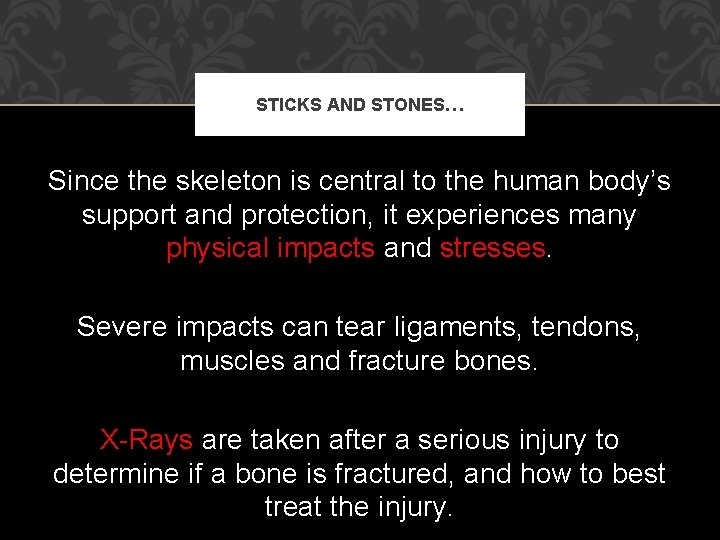 STICKS AND STONES…

Since the skeleton is central to the human body's support and protection, it experiences many physical impacts and stresses.

Severe impacts can tear ligaments, tendons, muscles and fracture bones.

X-Rays are taken after a serious injury to determine if a bone is fractured, and how to best treat the injury.